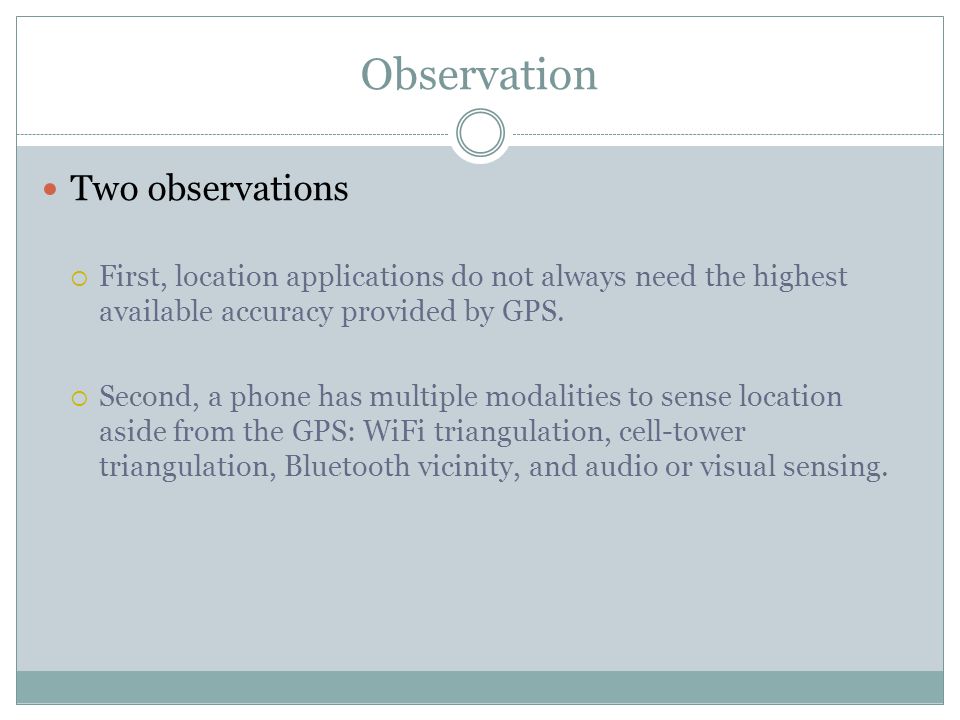 Observation

Two observations

First, location applications do not always need the highest available accuracy provided by GPS.

Second, a phone has multiple modalities to sense location aside from the GPS: WiFi triangulation, cell-tower triangulation, Bluetooth vicinity, and audio or visual sensing.